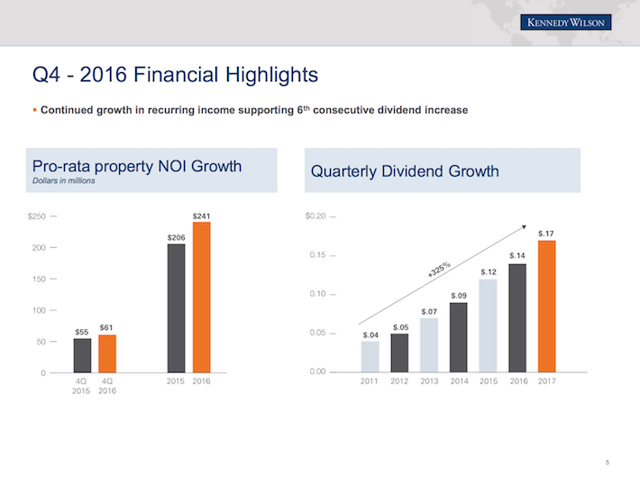 KENNEDY WILSON

Q4 - 2016 Financial Highlights

▪ Continued growth in recurring income supporting 6$^{th}$ consecutive dividend increase

Pro-rata property NOI Growth
Dollars in millions

$250
200
150
100
50
0

$55 $61 $206 $241

4Q 2015
4Q 2016
2015
2016

Quarterly Dividend Growth

$0.20
0.15
0.10
0.05
0.00

+325%

$.04 $.05 $.07 $.09 $.12 $.14 $.17

2011 2012 2013 2014 2015 2016 2017

5